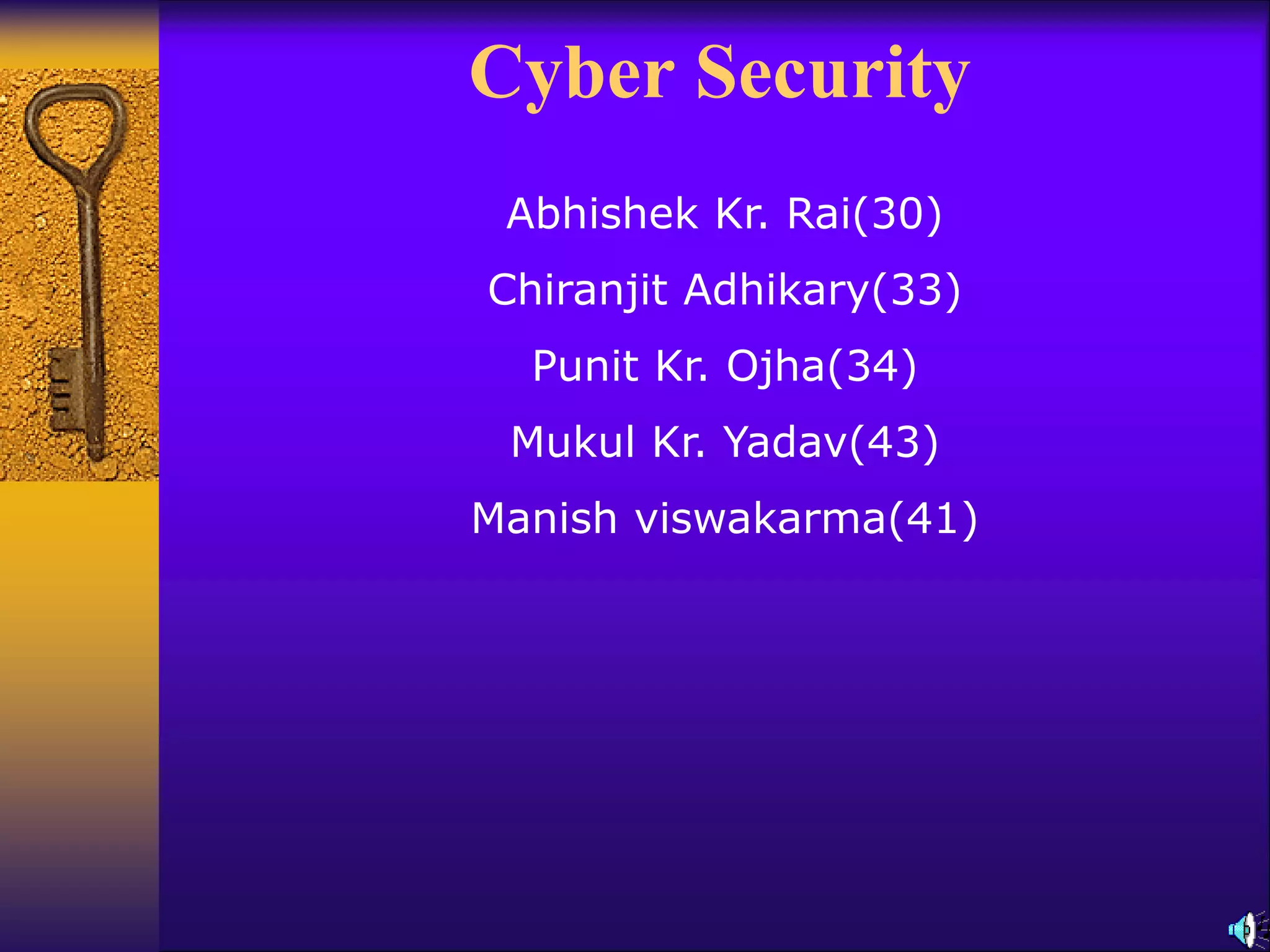 Cyber Security

Abhishek Kr. Rai(30)

Chiranjit Adhikary(33)

Punit Kr. Ojha(34)

Mukul Kr. Yadav(43)

Manish viswakarma(41)